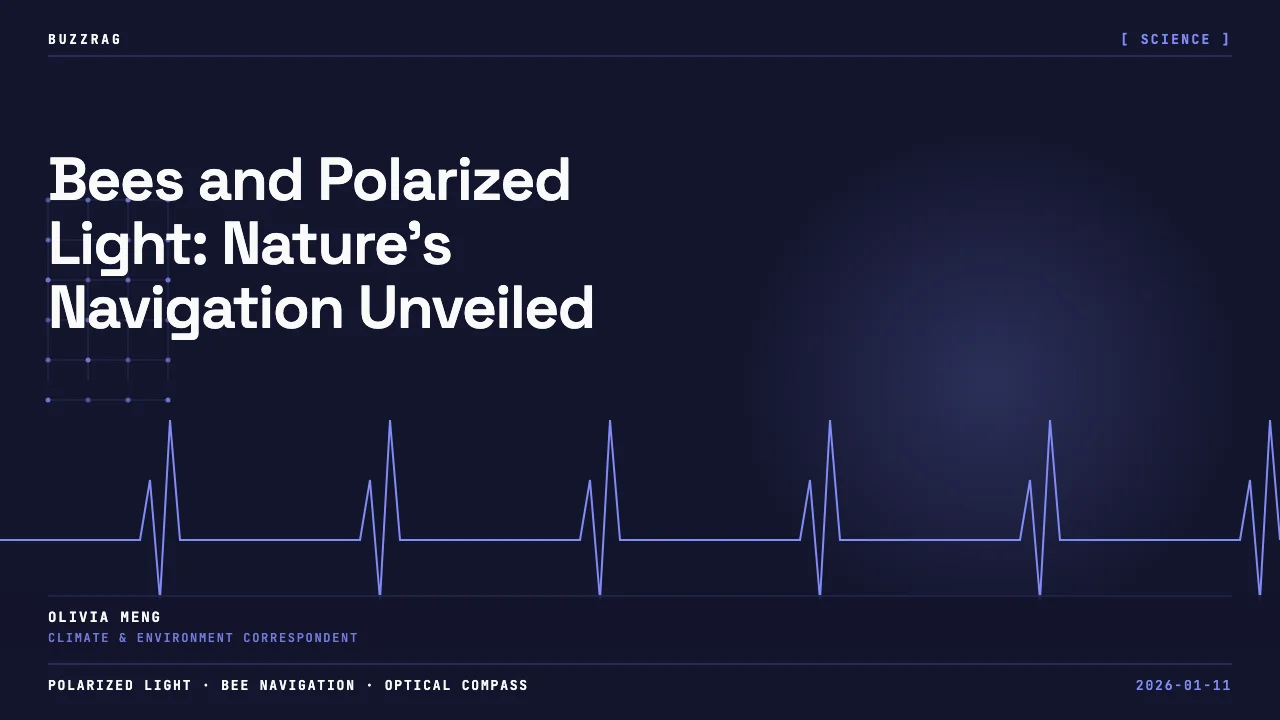 BUZZRAG

[ SCIENCE ]

Bees and Polarized Light: Nature's Navigation Unveiled

OLIVIA MENG
CLIMATE & ENVIRONMENT CORRESPONDENT

POLARIZED LIGHT · BEE NAVIGATION · OPTICAL COMPASS

2026-01-11